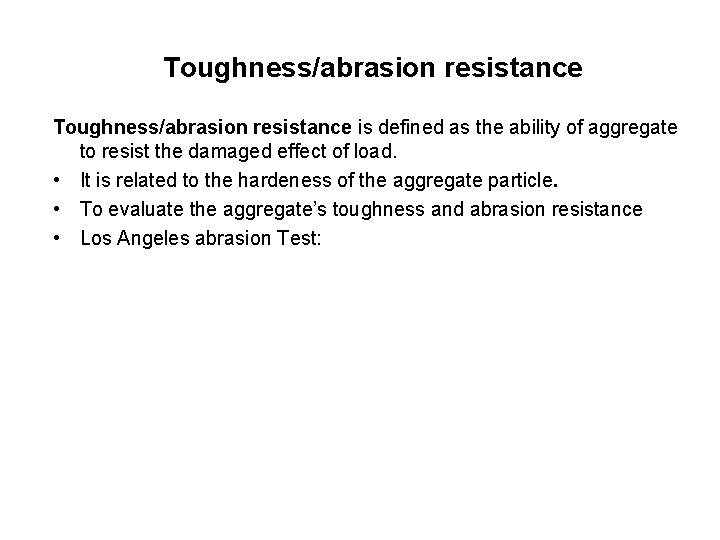 Toughness/abrasion resistance

Toughness/abrasion resistance is defined as the ability of aggregate to resist the damaged effect of load.

• It is related to the hardeness of the aggregate particle.
• To evaluate the aggregate's toughness and abrasion resistance
• Los Angeles abrasion Test: